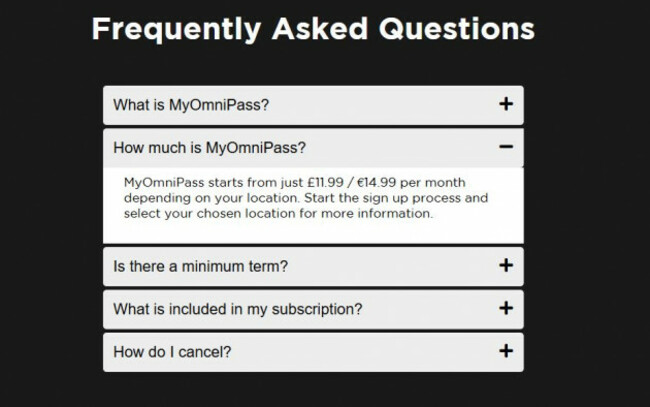 Frequently Asked Questions

What is MyOmniPass? +

How much is MyOmniPass? −

MyOmniPass starts from just £11.99 / €14.99 per month depending on your location. Start the sign up process and select your chosen location for more information.

Is there a minimum term? +

What is included in my subscription? +

How do I cancel? +